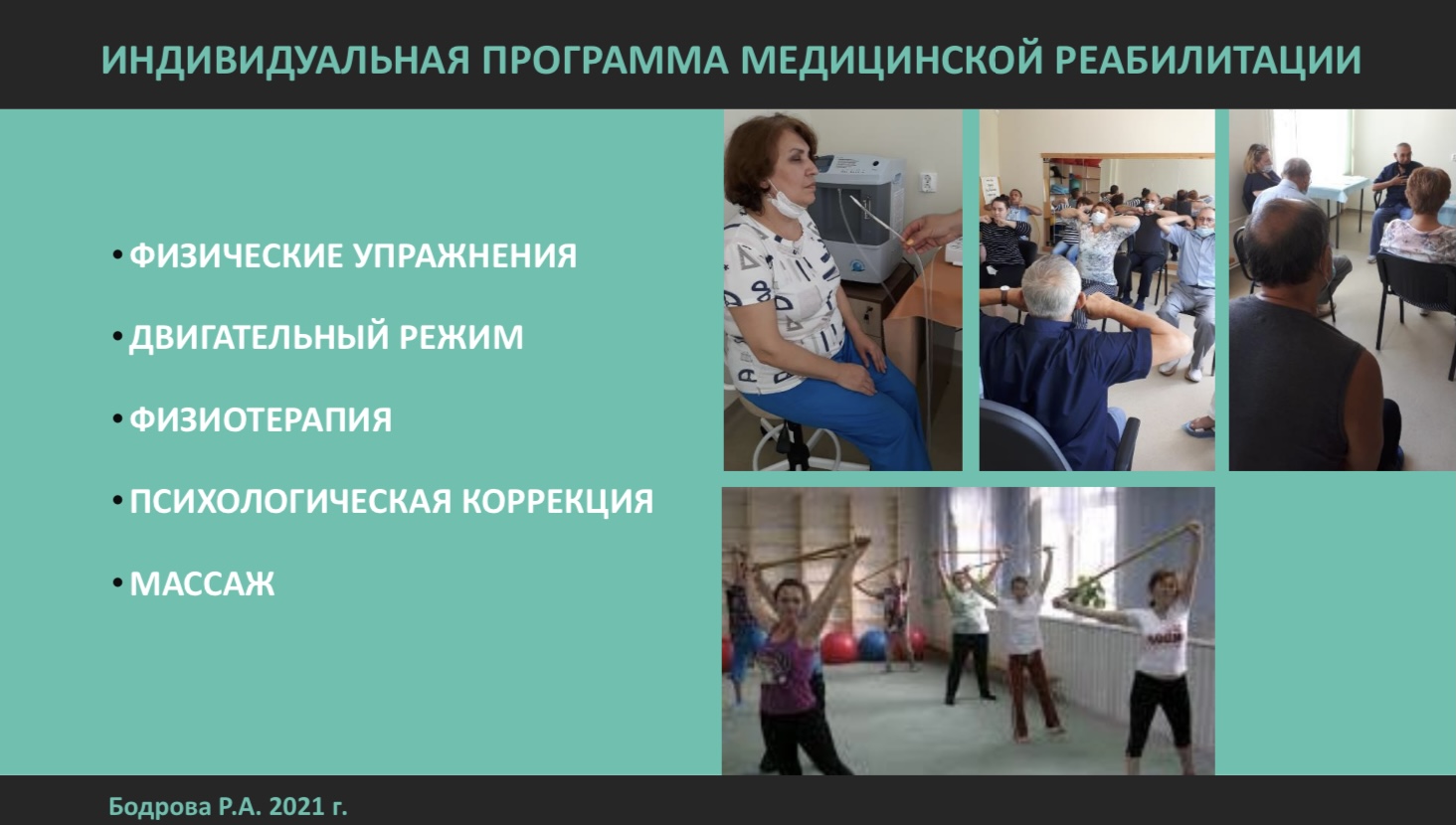 ИНДИВИДУАЛЬНАЯ ПРОГРАММА МЕДИЦИНСКОЙ РЕАБИЛИТАЦИИ

• ФИЗИЧЕСКИЕ УПРАЖНЕНИЯ

• ДВИГАТЕЛЬНЫЙ РЕЖИМ

• ФИЗИОТЕРАПИЯ

• ПСИХОЛОГИЧЕСКАЯ КОРРЕКЦИЯ

• МАССАЖ

Бодрова Р.А. 2021 г.